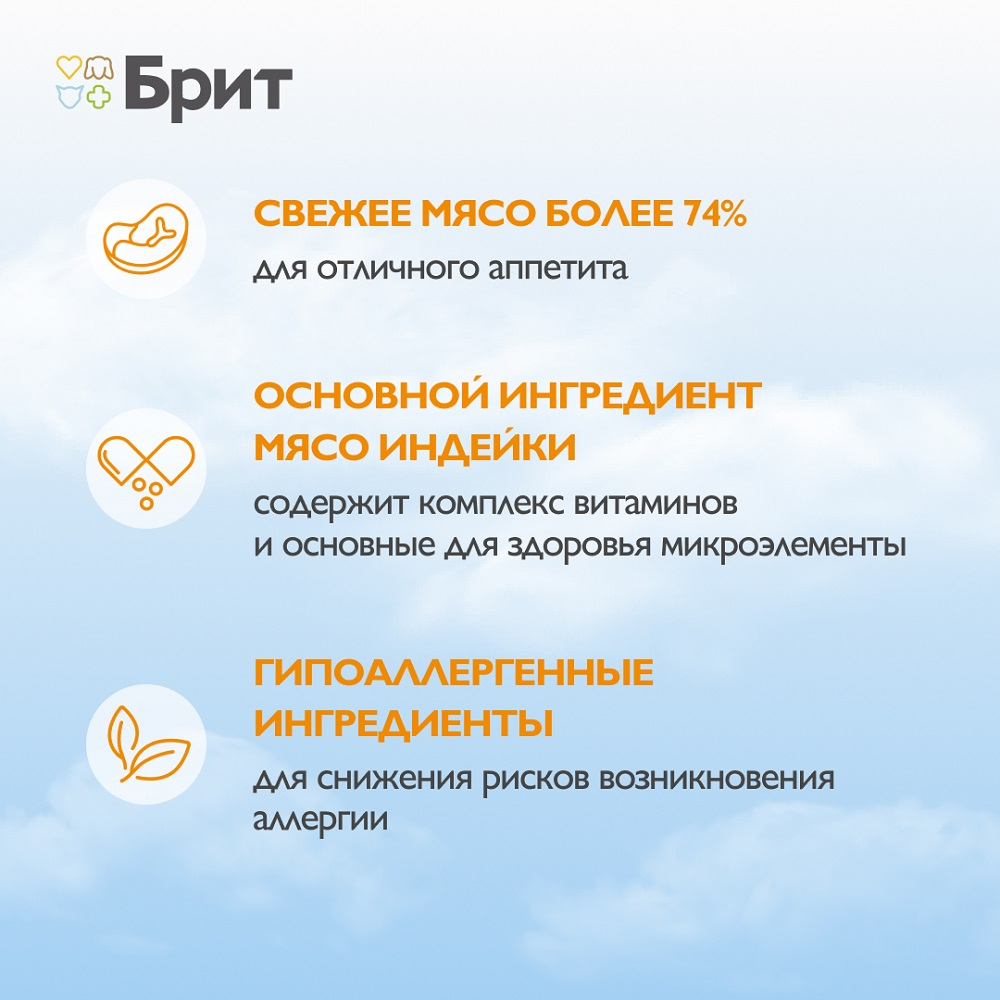 Брит

СВЕЖЕЕ МЯСО БОЛЕЕ 74%
для отличного аппетита

ОСНОВНОЙ ИНГРЕДИЕНТ МЯСО ИНДЕЙКИ
содержит комплекс витаминов и основные для здоровья микроэлементы

ГИПОАЛЛЕРГЕННЫЕ ИНГРЕДИЕНТЫ
для снижения рисков возникновения аллергии